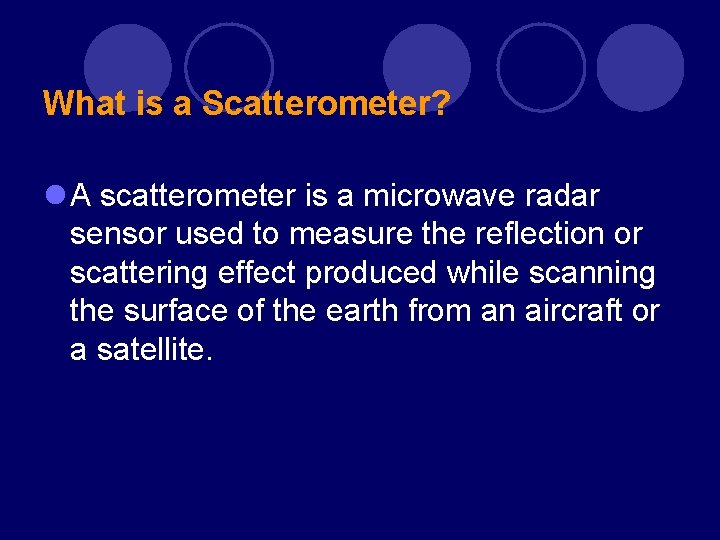 What is a Scatterometer?

A scatterometer is a microwave radar sensor used to measure the reflection or scattering effect produced while scanning the surface of the earth from an aircraft or a satellite.